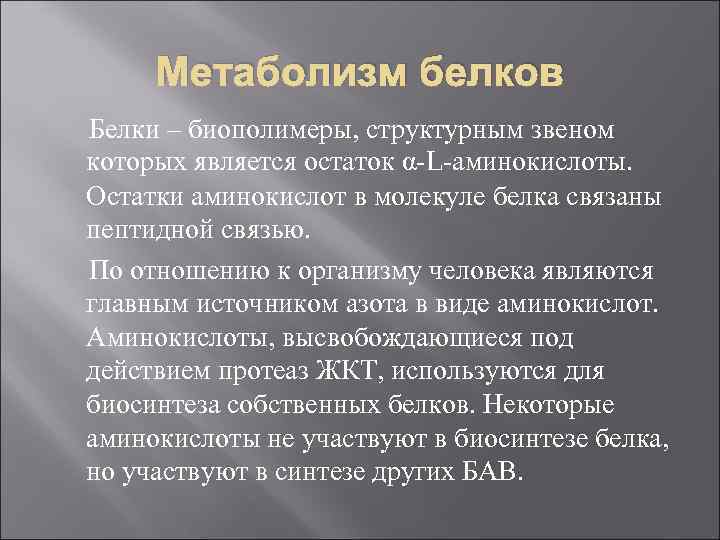 Метаболизм белков

Белки – биополимеры, структурным звеном которых является остаток α-L-аминокислоты. Остатки аминокислот в молекуле белка связаны пептидной связью.

По отношению к организму человека являются главным источником азота в виде аминокислот. Аминокислоты, высвобождающиеся под действием протеаз ЖКТ, используются для биосинтеза собственных белков. Некоторые аминокислоты не участвуют в биосинтезе белка, но участвуют в синтезе других БАВ.